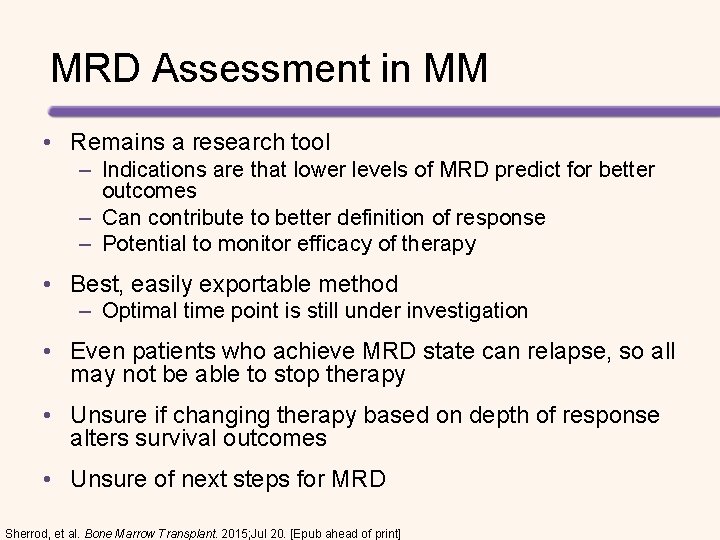 MRD Assessment in MM

• Remains a research tool
– Indications are that lower levels of MRD predict for better outcomes
– Can contribute to better definition of response
– Potential to monitor efficacy of therapy

• Best, easily exportable method
– Optimal time point is still under investigation

• Even patients who achieve MRD state can relapse, so all may not be able to stop therapy

• Unsure if changing therapy based on depth of response alters survival outcomes

• Unsure of next steps for MRD

Sherrod, et al. Bone Marrow Transplant. 2015;Jul 20. [Epub ahead of print]